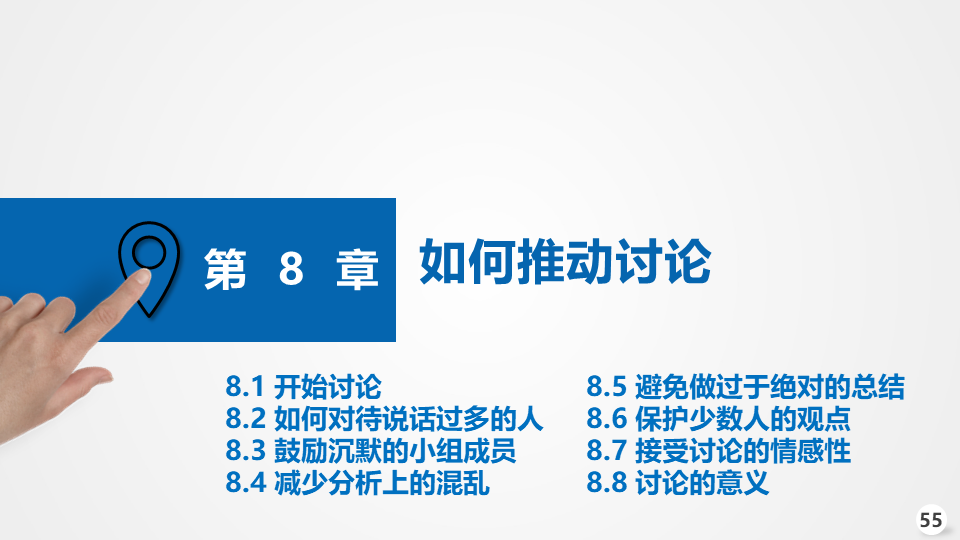 第 8 章 如何推动讨论

8.1 开始讨论
8.2 如何对待说话过多的人
8.3 鼓励沉默的小组成员
8.4 减少分析上的混乱

8.5 避免做过于绝对的总结
8.6 保护少数人的观点
8.7 接受讨论的情感性
8.8 讨论的意义

55